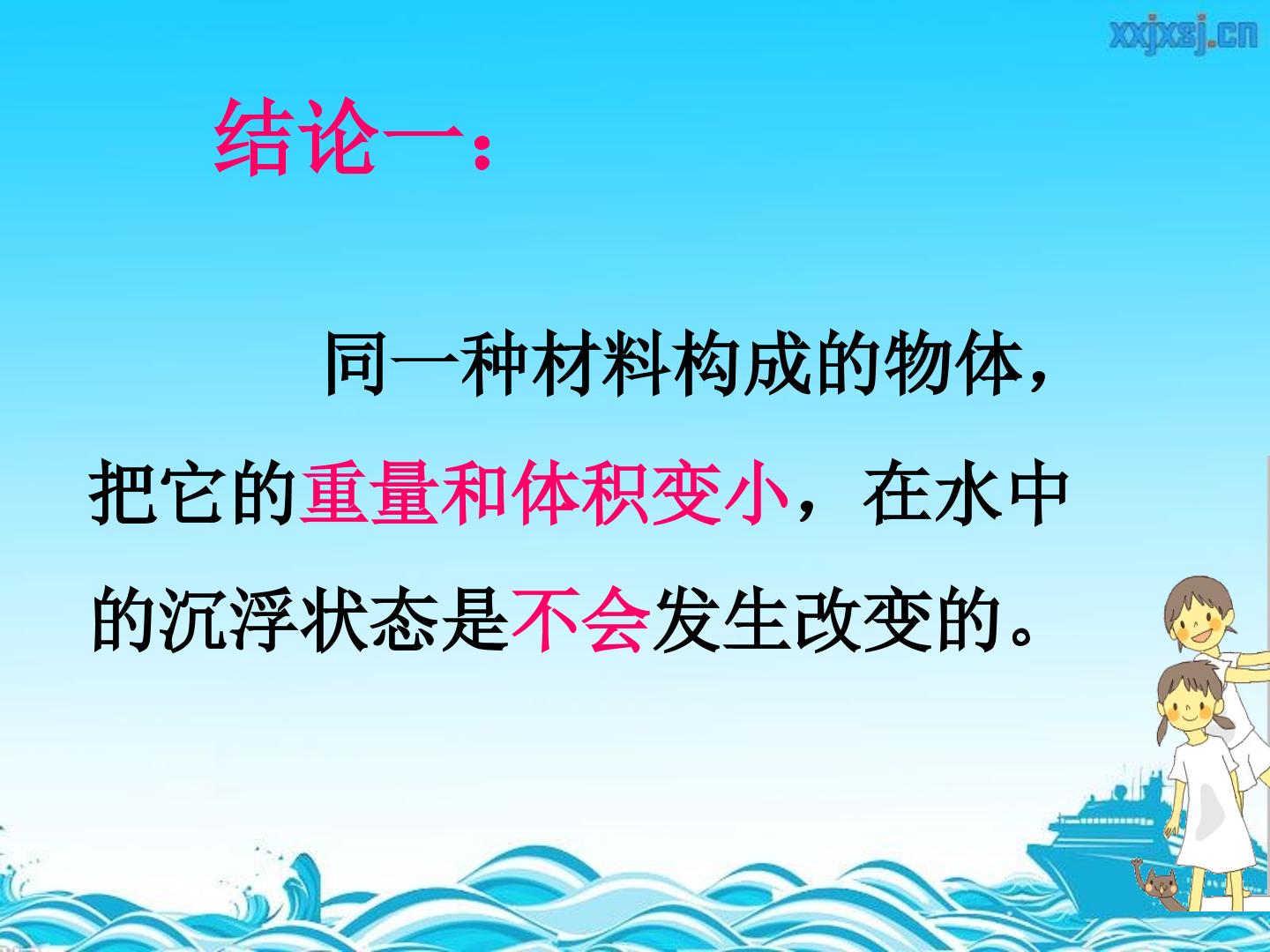 xxjxsj.cn

结论一：

同一种材料构成的物体，把它的重量和体积变小，在水中的沉浮状态是不会发生改变的。